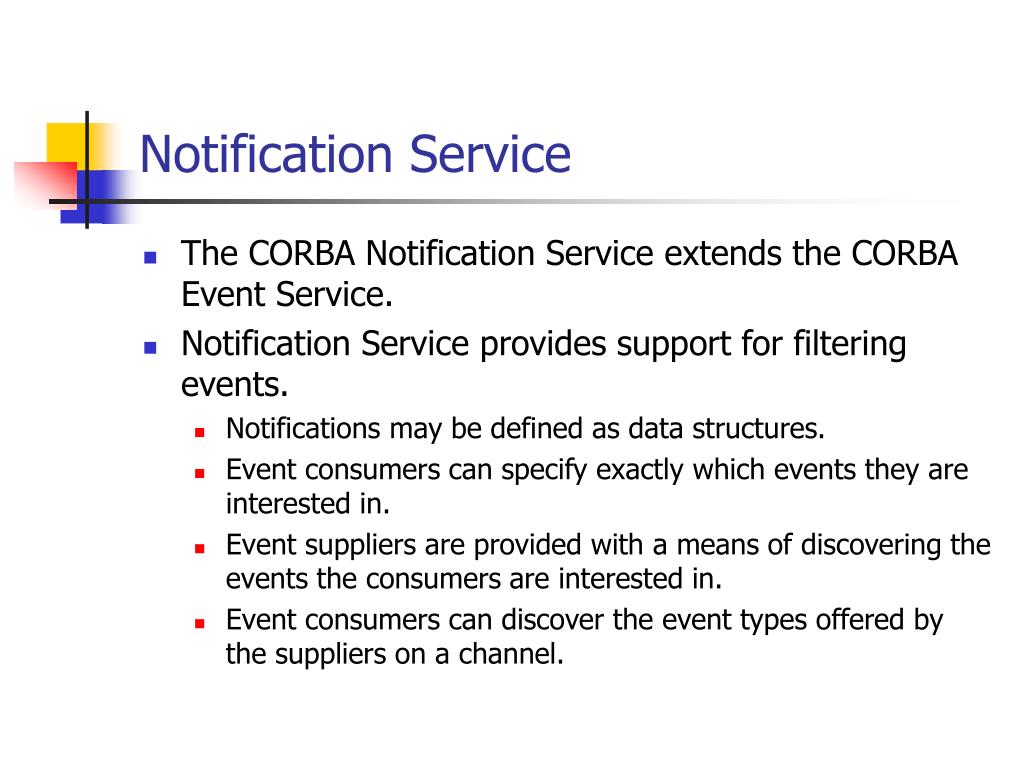 Notification Service

- The CORBA Notification Service extends the CORBA Event Service.
- Notification Service provides support for filtering events.
  - Notifications may be defined as data structures.
  - Event consumers can specify exactly which events they are interested in.
  - Event suppliers are provided with a means of discovering the events the consumers are interested in.
  - Event consumers can discover the event types offered by the suppliers on a channel.